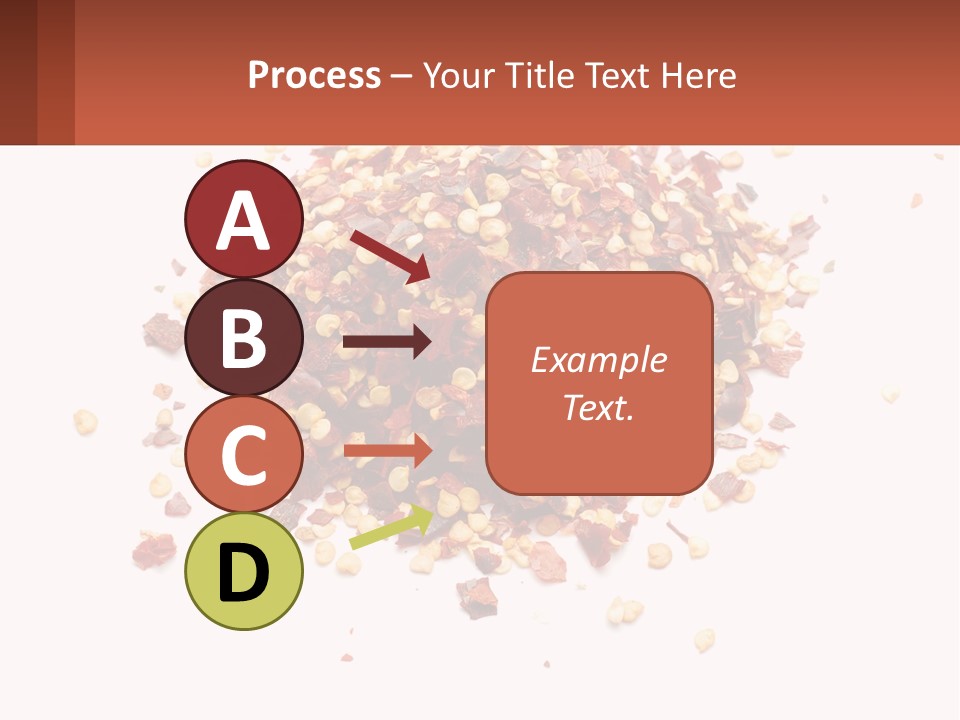 Process – Your Title Text Here

A

B

C

D

Example Text.